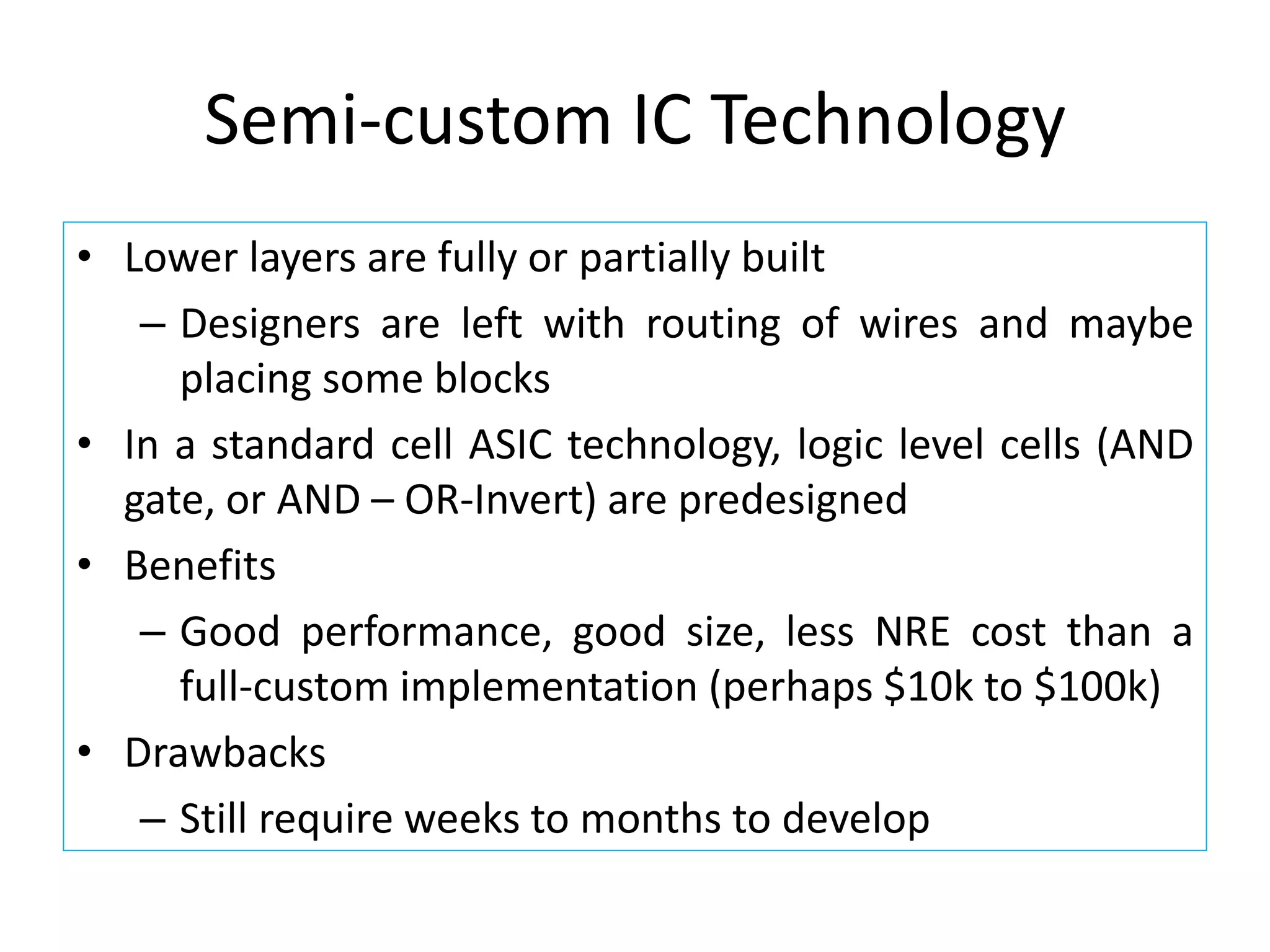 Semi-custom IC Technology

• Lower layers are fully or partially built

– Designers are left with routing of wires and maybe placing some blocks

• In a standard cell ASIC technology, logic level cells (AND gate, or AND – OR-Invert) are predesigned

• Benefits

– Good performance, good size, less NRE cost than a full-custom implementation (perhaps \$10k to \$100k)

• Drawbacks

– Still require weeks to months to develop